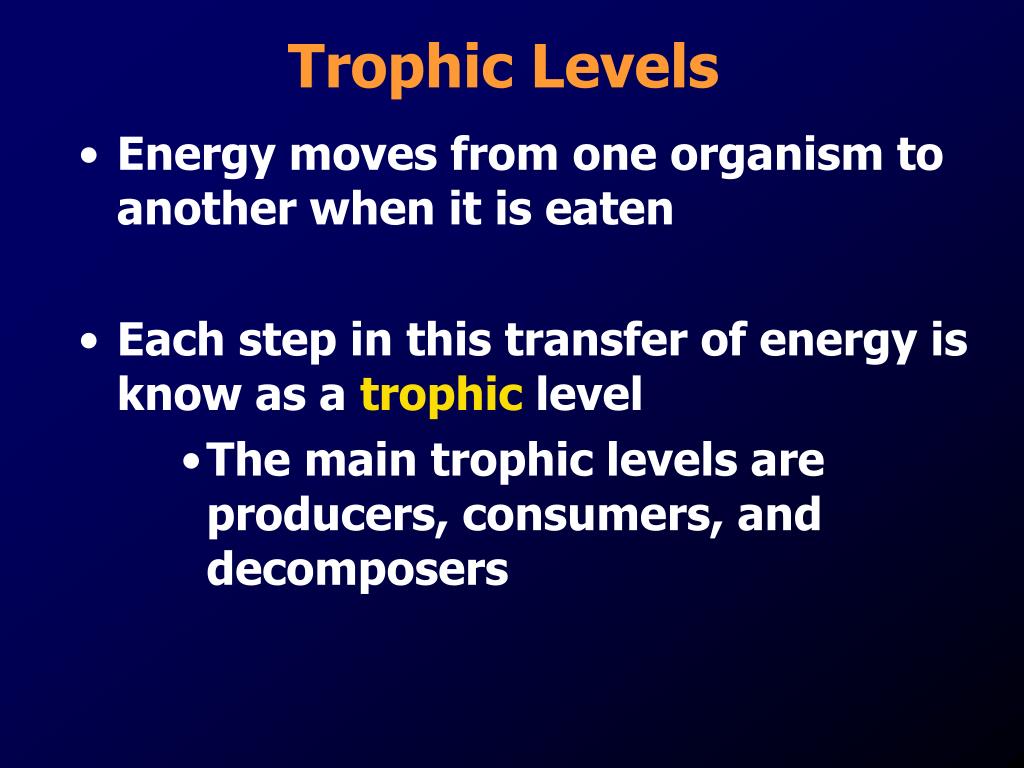 Trophic Levels

• Energy moves from one organism to another when it is eaten

• Each step in this transfer of energy is know as a trophic level

• The main trophic levels are producers, consumers, and decomposers